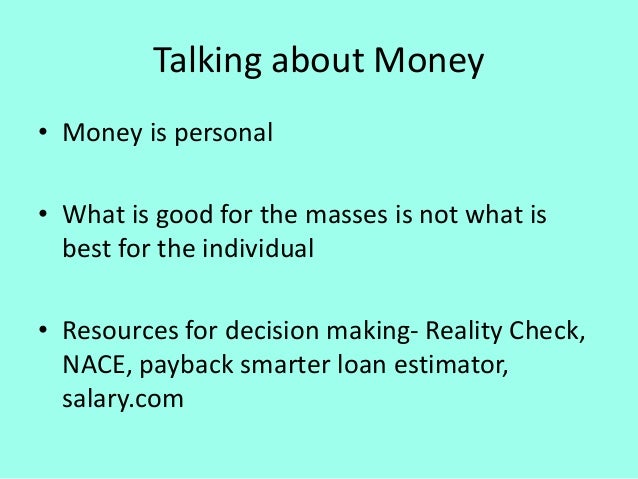 Talking about Money

• Money is personal

• What is good for the masses is not what is best for the individual

• Resources for decision making- Reality Check, NACE, payback smarter loan estimator, salary.com